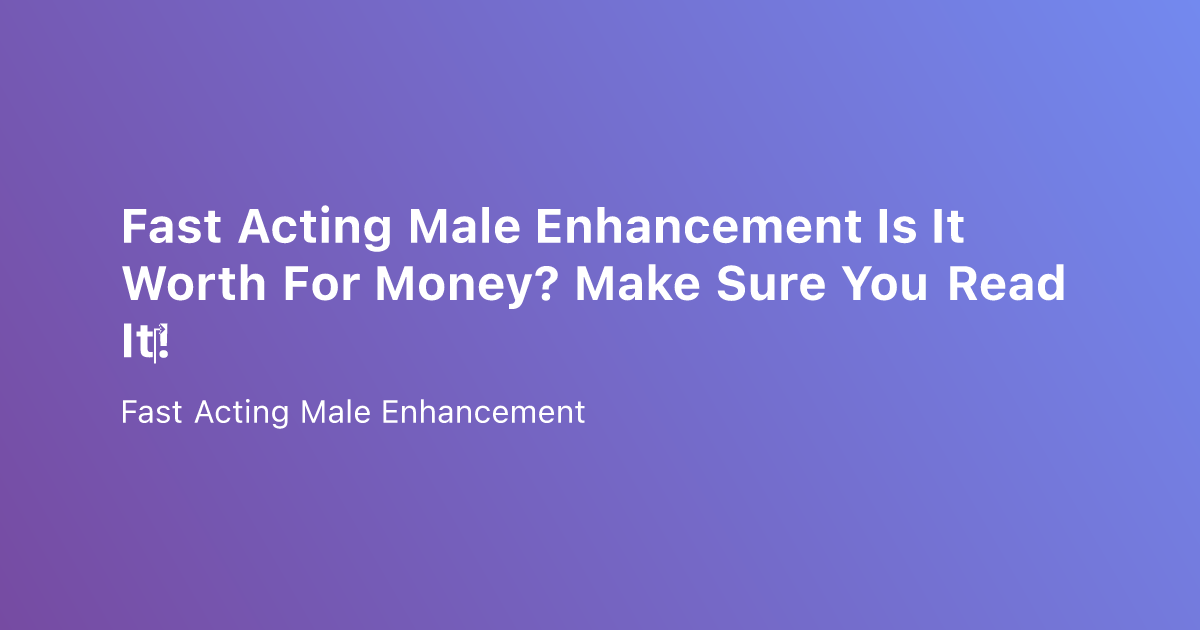 Fast Acting Male Enhancement Is It Worth For Money? Make Sure You Read It!

Fast Acting Male Enhancement